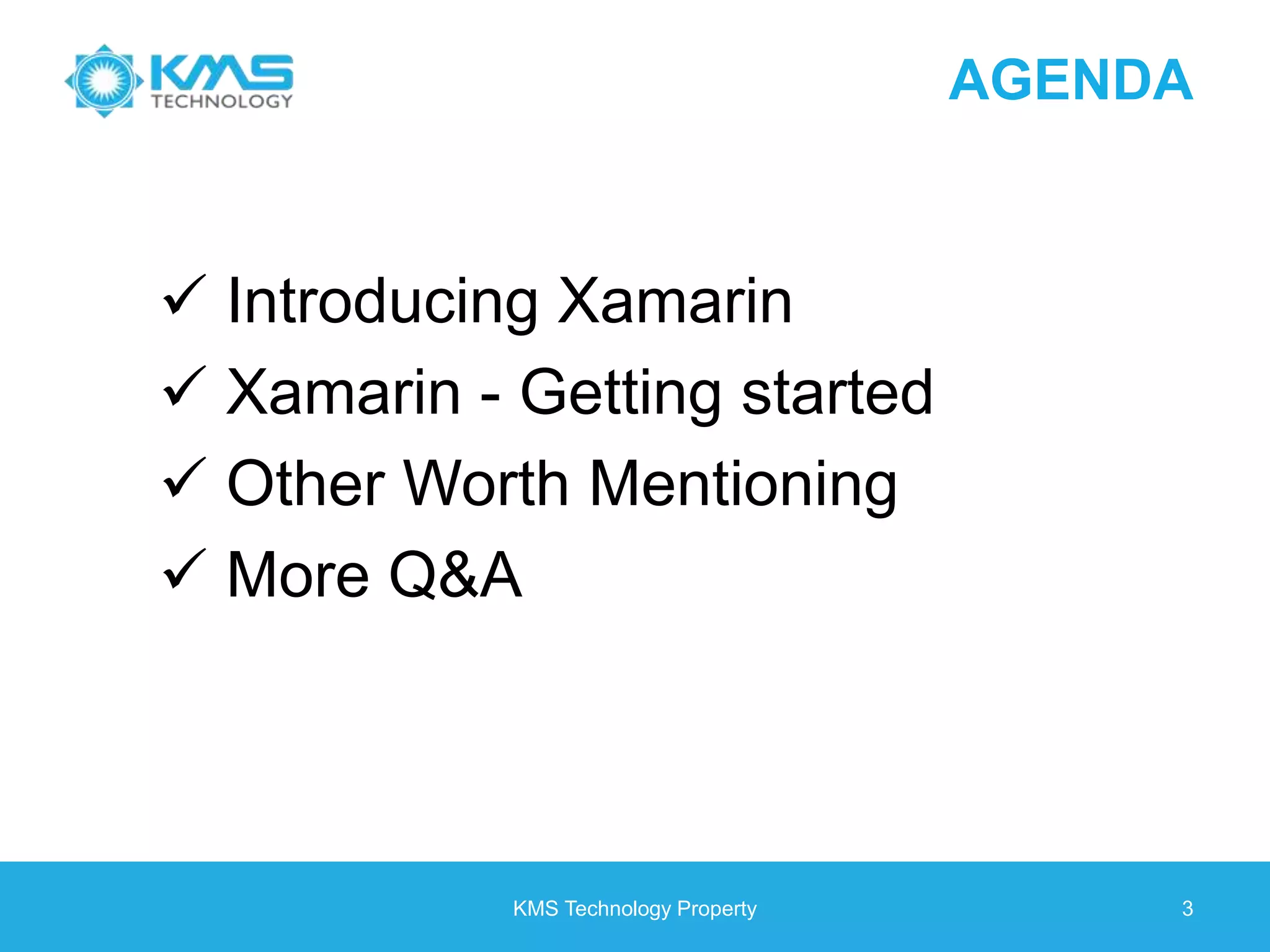 KMS TECHNOLOGY

AGENDA

✓ Introducing Xamarin
✓ Xamarin - Getting started
✓ Other Worth Mentioning
✓ More Q&A

KMS Technology Property

3